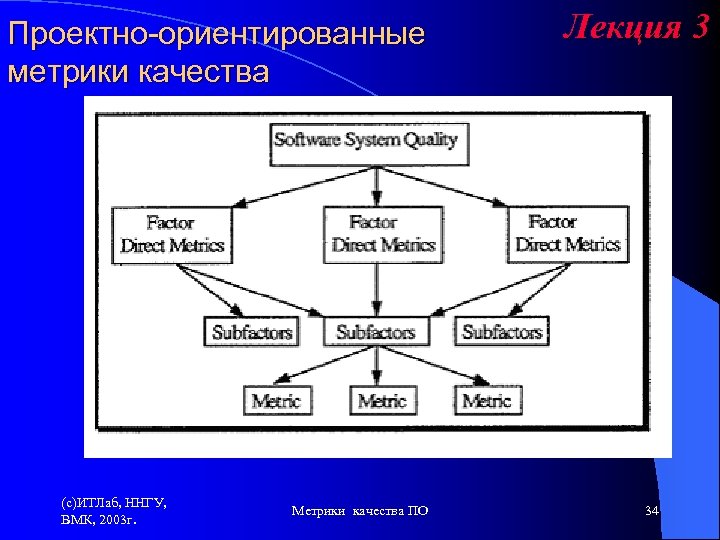 Проектно-ориентированные метрики качества

Лекция 3

Software System Quality

Factor
Direct Metrics

Factor
Direct Metrics

Factor
Direct Metrics

Subfactors

Subfactors

Subfactors

Metric

Metric

Metric

(с)ИТЛаб, ННГУ, ВМК, 2003г.

Метрики качества ПО

34